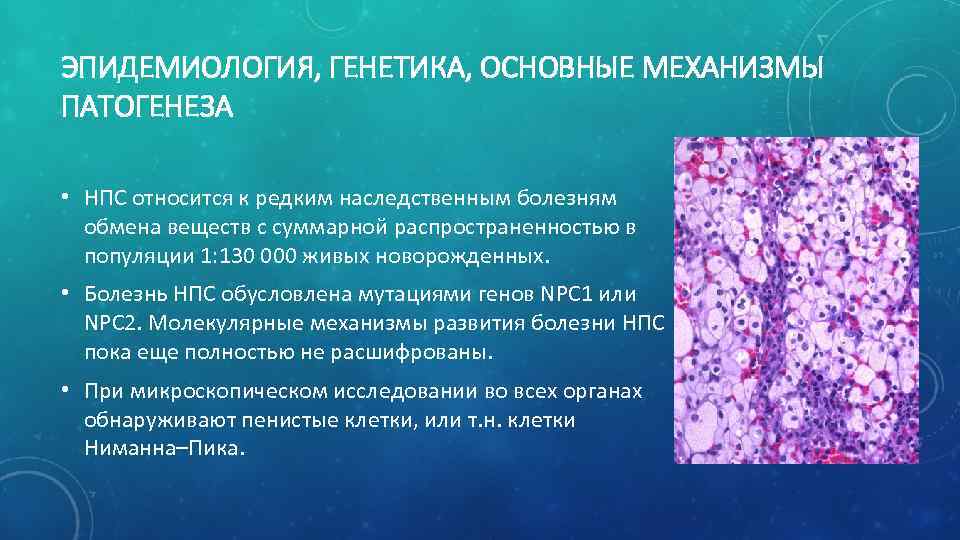 ЭПИДЕМИОЛОГИЯ, ГЕНЕТИКА, ОСНОВНЫЕ МЕХАНИЗМЫ ПАТОГЕНЕЗА

• НПС относится к редким наследственным болезням обмена веществ с суммарной распространенностью в популяции 1:130 000 живых новорожденных.

• Болезнь НПС обусловлена мутациями генов NPC1 или NPC2. Молекулярные механизмы развития болезни НПС пока еще полностью не расшифрованы.

• При микроскопическом исследовании во всех органах обнаруживают пенистые клетки, или т.н. клетки Ниманна–Пика.